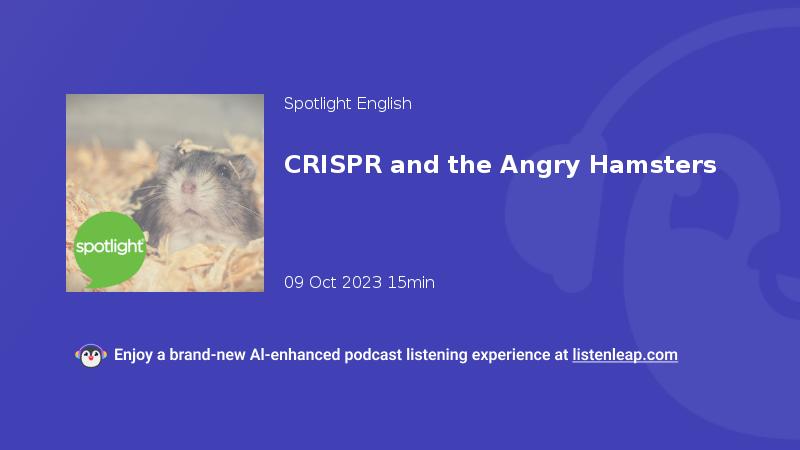 spotlight

Spotlight English

CRISPR and the Angry Hamsters

09 Oct 2023 15min

Enjoy a brand-new AI-enhanced podcast listening experience at listenleap.com